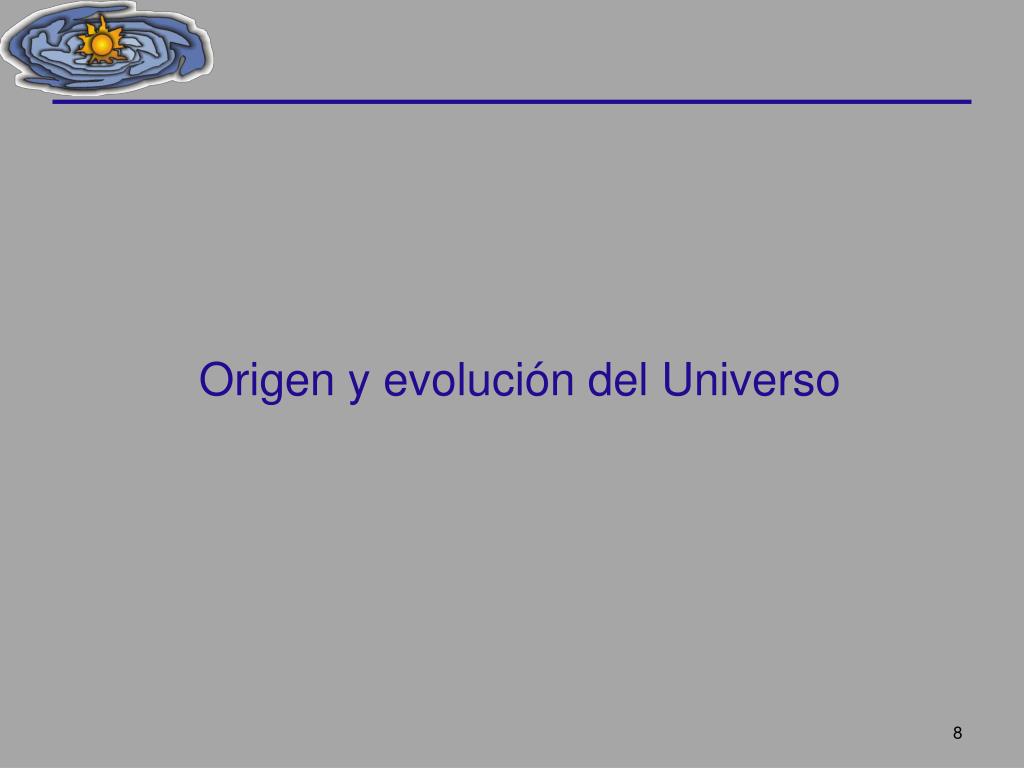 Origen y evolución del Universo

8